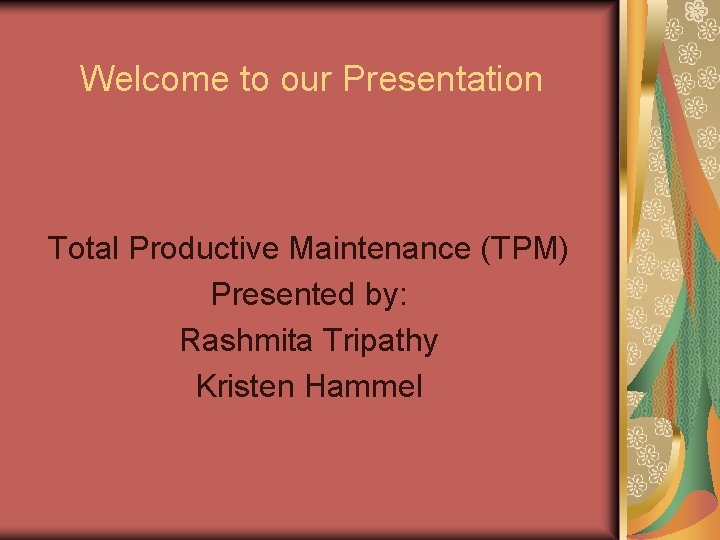 Welcome to our Presentation

Total Productive Maintenance (TPM)
Presented by:
Rashmita Tripathy
Kristen Hammel